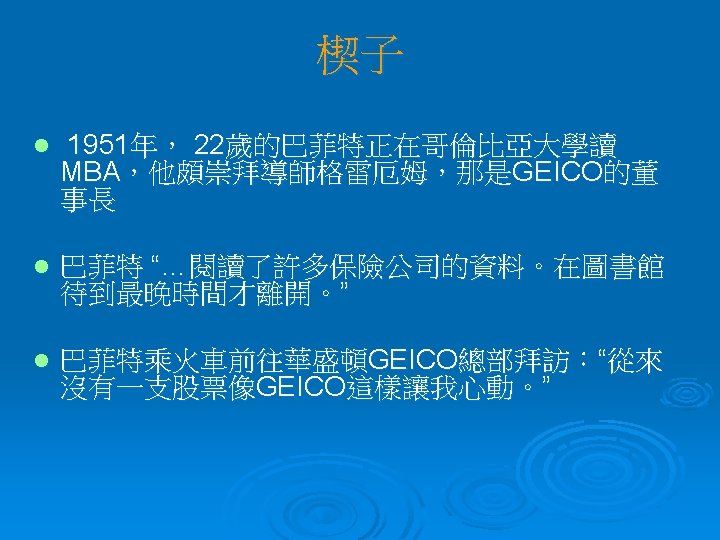 楔子

• 1951年，22歲的巴菲特正在哥倫比亞大學讀MBA，他頗崇拜導師格雷厄姆，那是GEICO的董事長

• 巴菲特“…閱讀了許多保險公司的資料。在圖書館待到最晚時間才離開。”

• 巴菲特乘火車前往華盛頓GEICO總部拜訪：“從來沒有一支股票像GEICO這樣讓我心動。”